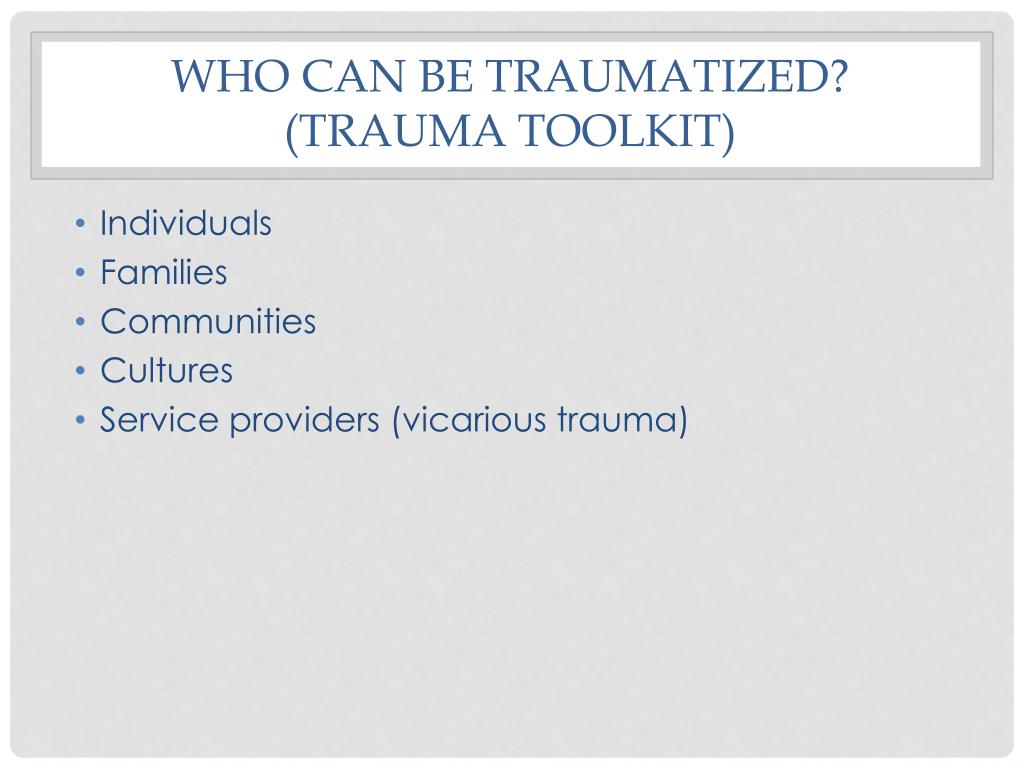 WHO CAN BE TRAUMATIZED? (TRAUMA TOOLKIT)

• Individuals
• Families
• Communities
• Cultures
• Service providers (vicarious trauma)